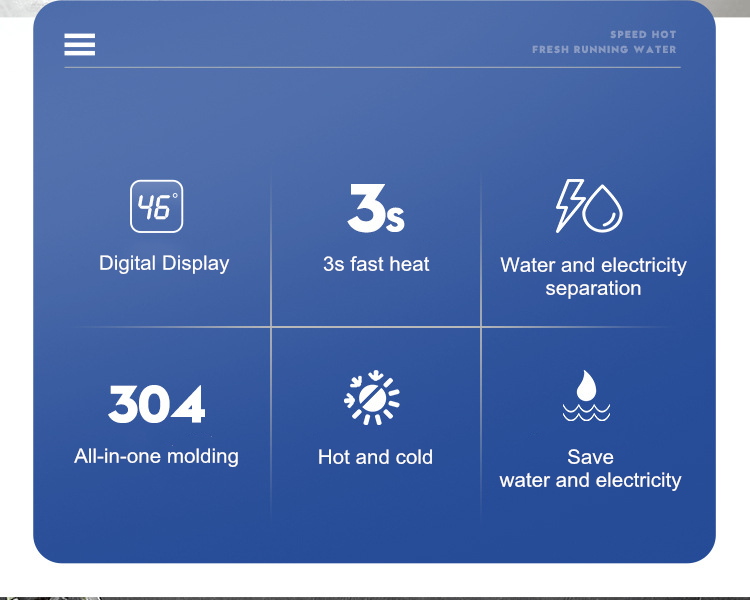 SPEED HOT
FRESH RUNNING WATER

46°

Digital Display

3s

3s fast heat

Water and electricity separation

304

All-in-one molding

Hot and cold

Save
water and electricity